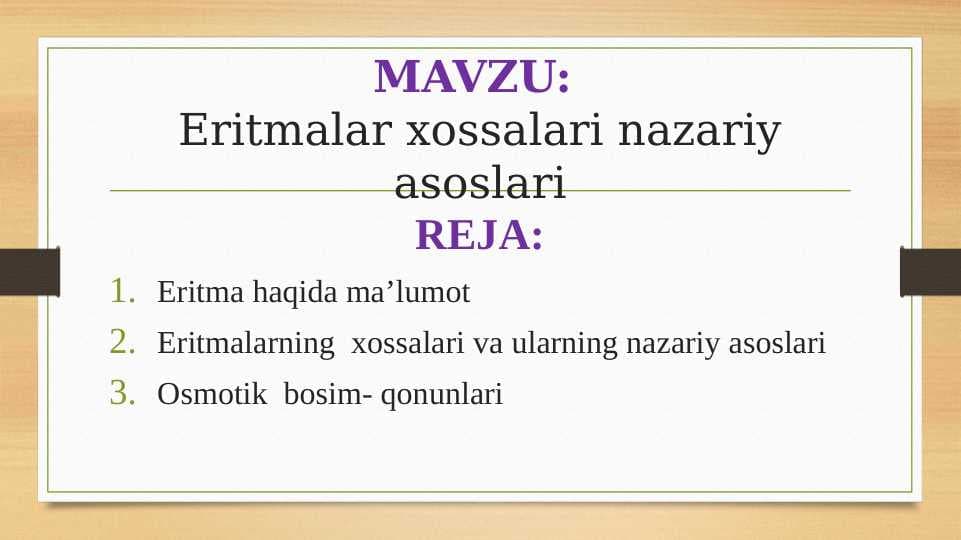 MAVZU:
Eritmalar xossalari nazariy asoslari

REJA:

1. Eritma haqida ma’lumot
2. Eritmalarning xossalari va ularning nazariy asoslari
3. Osmotik bosim- qonunlari